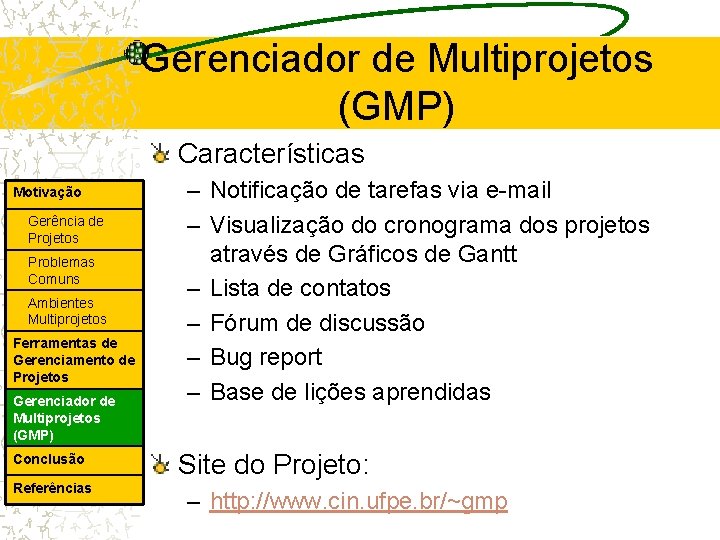 Gerenciador de Multiprojetos (GMP)

Motivação
Gerência de Projetos
Problemas Comuns
Ambientes Multiprojetos
Ferramentas de Gerenciamento de Projetos
Gerenciador de Multiprojetos (GMP)
Conclusão
Referências

Características
– Notificação de tarefas via e-mail
– Visualização do cronograma dos projetos através de Gráficos de Gantt
– Lista de contatos
– Fórum de discussão
– Bug report
– Base de lições aprendidas

Site do Projeto:
– http://www.cin.ufpe.br/~gmp